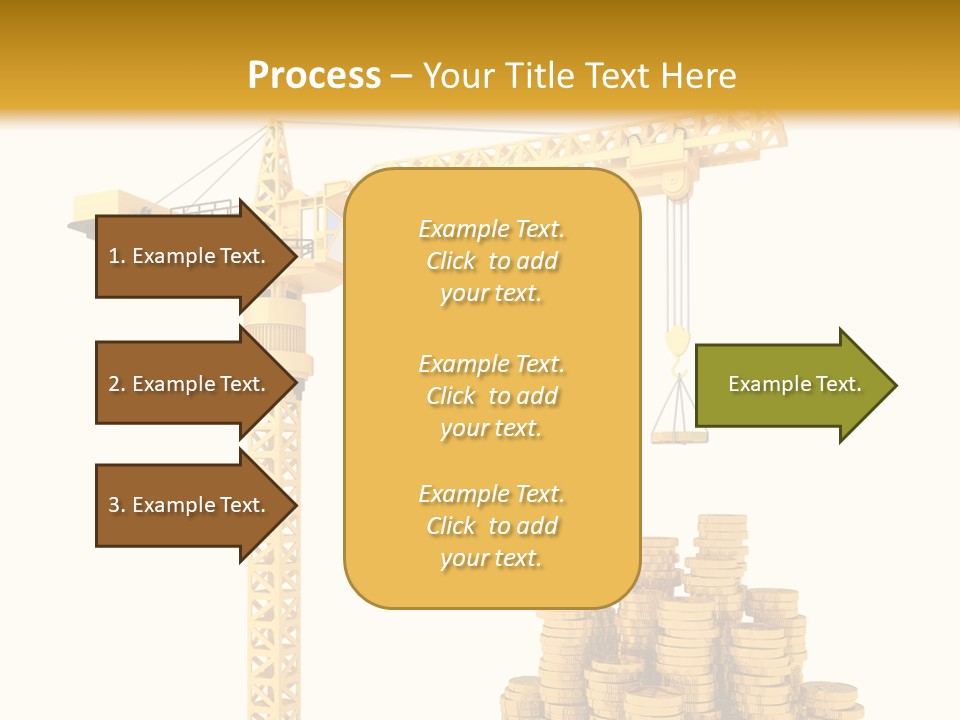 Process – Your Title Text Here

1. Example Text.

2. Example Text.

3. Example Text.

Example Text. Click to add your text.

Example Text. Click to add your text.

Example Text. Click to add your text.

Example Text.